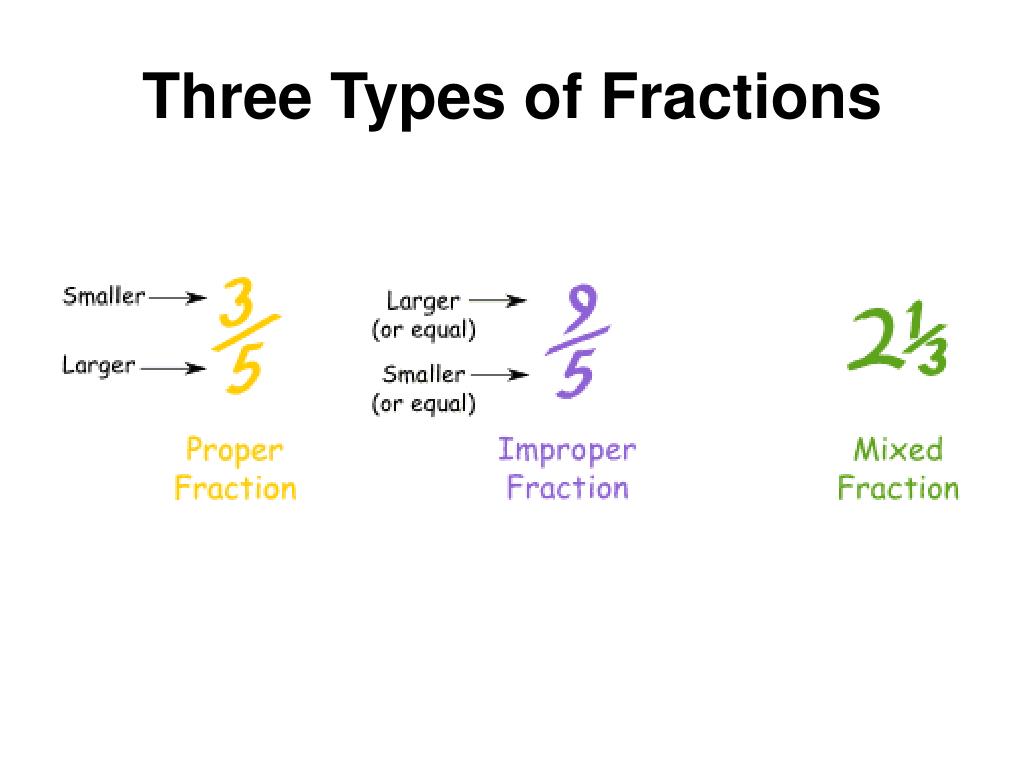 Three Types of Fractions

Smaller →
Larger →
$\frac{3}{5}$
Proper Fraction

Larger (or equal) →
Smaller (or equal) →
$\frac{9}{5}$
Improper Fraction

$2\frac{1}{3}$
Mixed Fraction